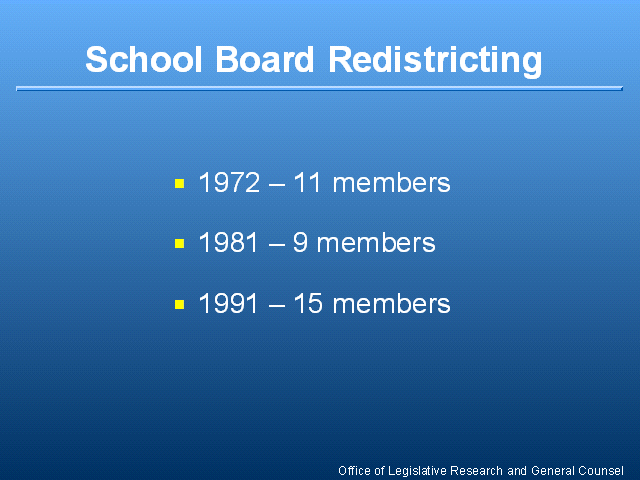 School Board Redistricting

- 1972 – 11 members
- 1981 – 9 members
- 1991 – 15 members

Office of Legislative Research and General Counsel